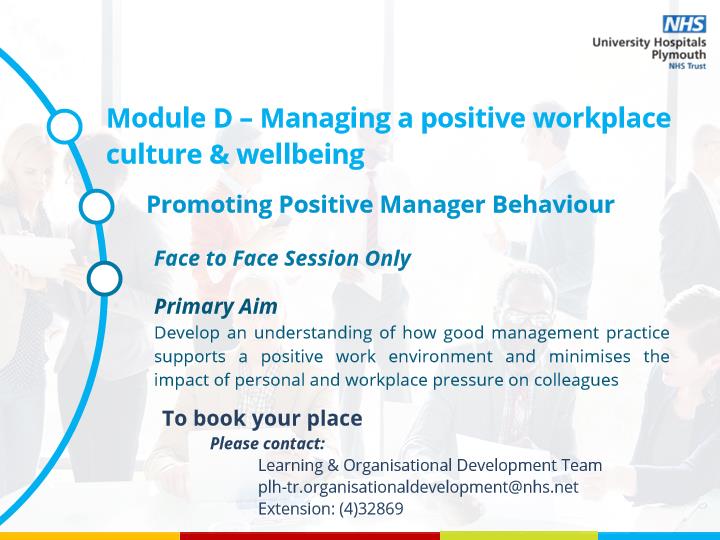 NHS
University Hospitals
Plymouth
NHS Trust

Module D – Managing a positive workplace culture & wellbeing

Promoting Positive Manager Behaviour

Face to Face Session Only

Primary Aim
Develop an understanding of how good management practice supports a positive work environment and minimises the impact of personal and workplace pressure on colleagues

To book your place
Please contact:
Learning & Organisational Development Team
plh-tr.organisationaldevelopment@nhs.net
Extension: (4)32869